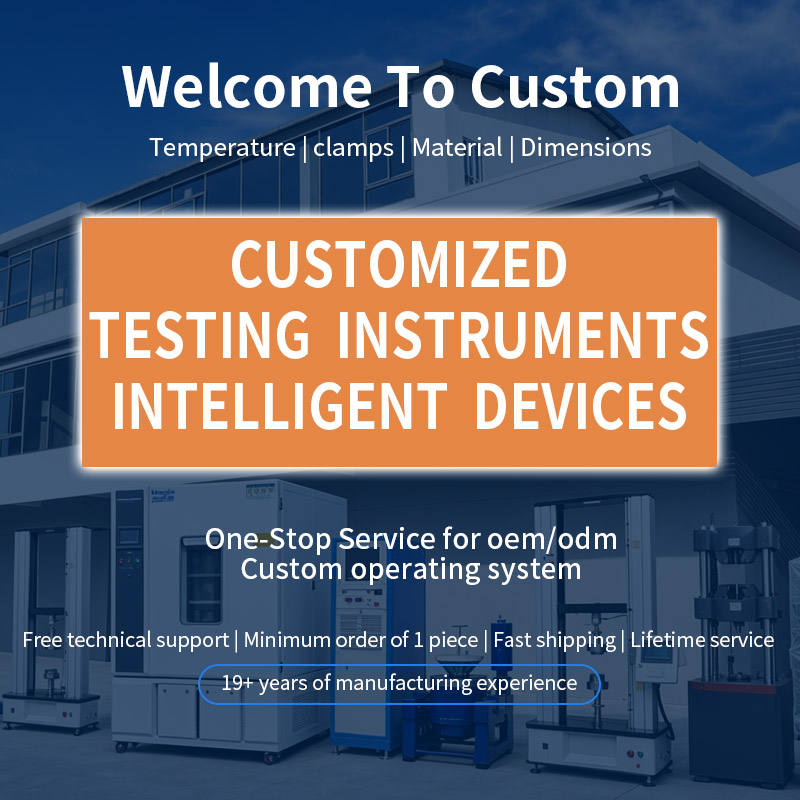 Welcome To Custom

Temperature | clamps | Material | Dimensions

CUSTOMIZED
TESTING INSTRUMENTS
INTELLIGENT DEVICES

One-Stop Service for oem/odm
Custom operating system

Free technical support | Minimum order of 1 piece | Fast shipping | Lifetime service

19+ years of manufacturing experience